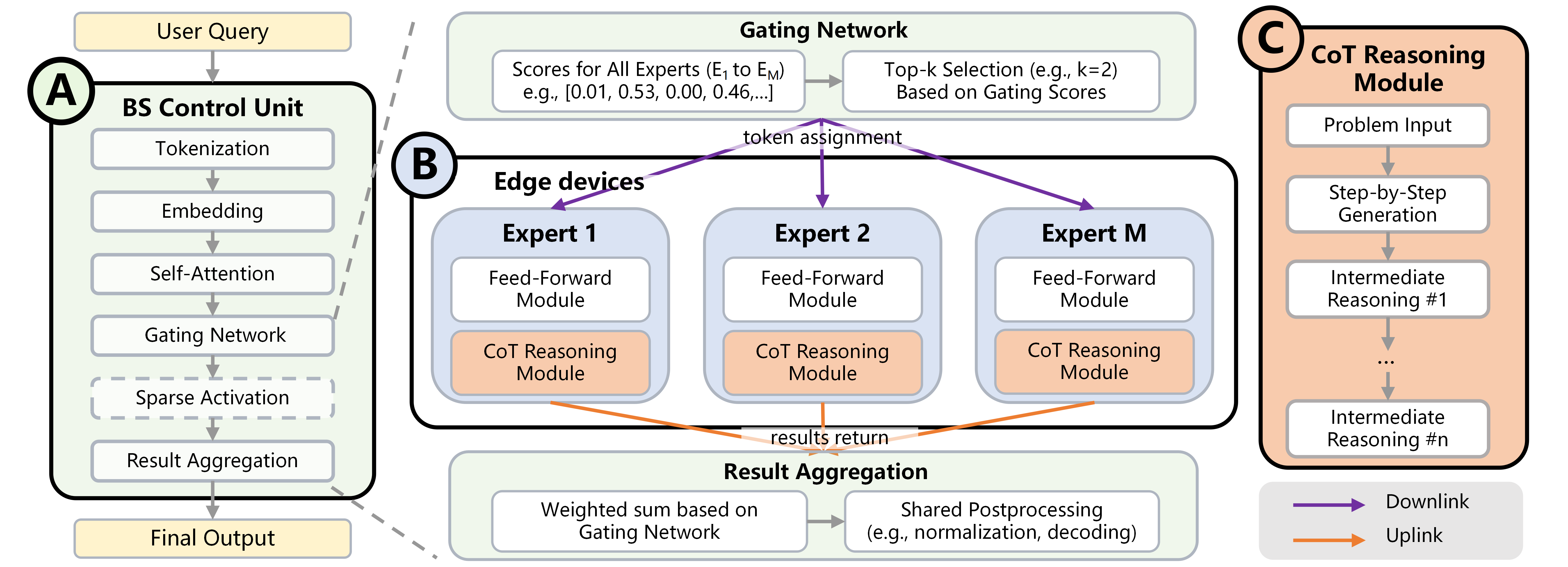 User Query

A

BS Control Unit

Tokenization

Embedding

Self-Attention

Gating Network

Sparse Activation

Result Aggregation

Final Output

Gating Network

Scores for All Experts ($E_1$ to $E_M$) e.g., [0.01, 0.53, 0.00, 0.46,...]

Top-k Selection (e.g., k=2) Based on Gating Scores

token assignment

B

Edge devices

Expert 1

Feed-Forward Module

CoT Reasoning Module

Expert 2

Feed-Forward Module

CoT Reasoning Module

Expert M

Feed-Forward Module

CoT Reasoning Module

results return

Result Aggregation

Weighted sum based on Gating Network

Shared Postprocessing (e.g., normalization, decoding)

C

CoT Reasoning Module

Problem Input

Step-by-Step Generation

Intermediate Reasoning #1

...

Intermediate Reasoning #n

Downlink

Uplink